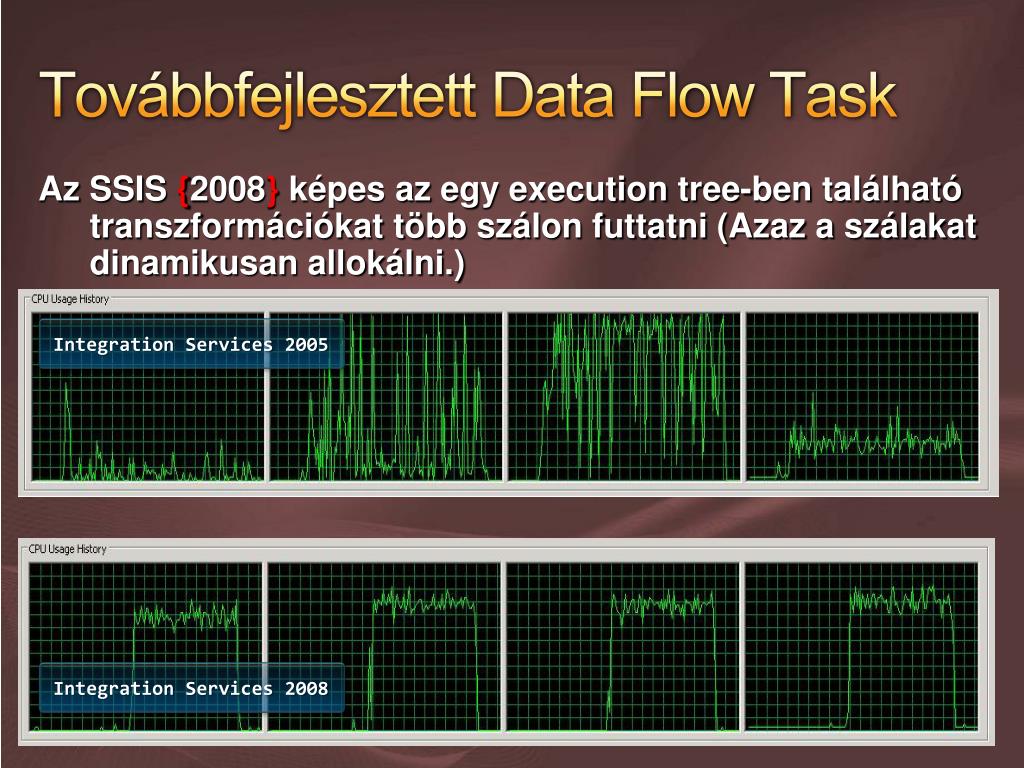 Továbbfejlesztett Data Flow Task

Az SSIS {2008} képes az egy execution tree-ben található transzformációkat több szálon futtatni (Azaz a szálakat dinamikusan allokálni.)

CPU Usage History

Integration Services 2005

CPU Usage History

Integration Services 2008